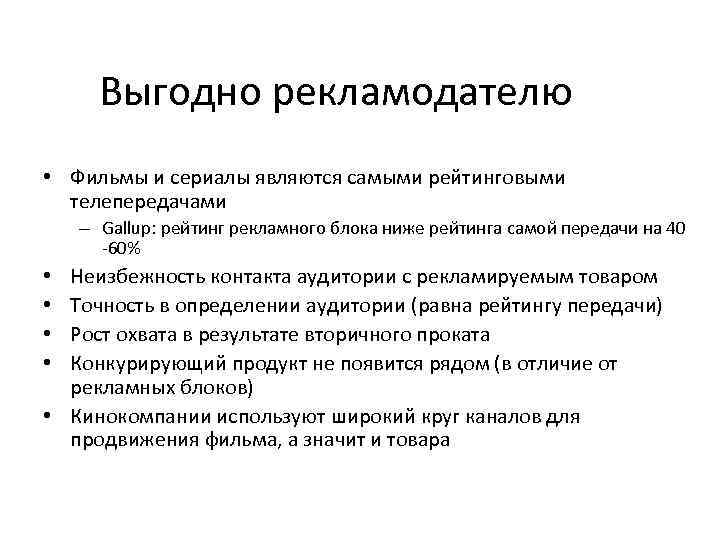 Выгодно рекламодателю

• Фильмы и сериалы являются самыми рейтинговыми телепередачами
  – Gallup: рейтинг рекламного блока ниже рейтинга самой передачи на 40 -60%
• Неизбежность контакта аудитории с рекламируемым товаром
• Точность в определении аудитории (равна рейтингу передачи)
• Рост охвата в результате вторичного проката
• Конкурирующий продукт не появится рядом (в отличие от рекламных блоков)
• Кинокомпании используют широкий круг каналов для продвижения фильма, а значит и товара